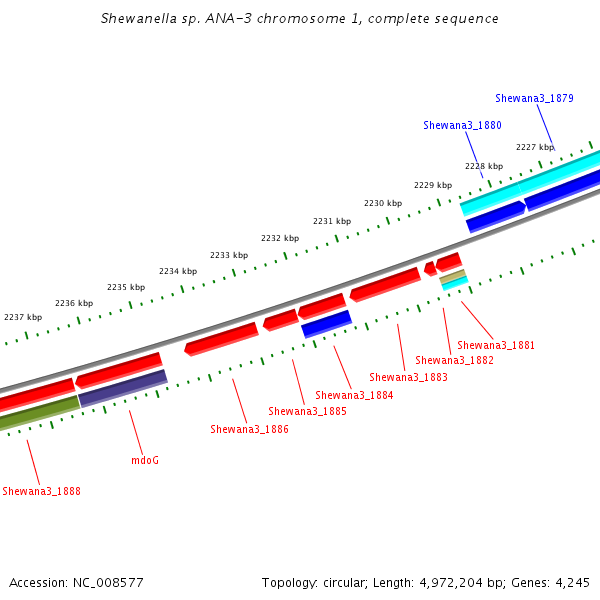 Shewanella sp. ANA-3 chromosome 1, complete sequence

Shewana3_1879

Shewana3_1880

2227 kbp

2228 kbp

2229 kbp

2230 kbp

2231 kbp

2232 kbp

2233 kbp

2234 kbp

2235 kbp

2236 kbp

2237 kbp

Shewana3_1881

Shewana3_1882

Shewana3_1883

Shewana3_1884

Shewana3_1885

Shewana3_1886

mdoG

Shewana3_1888

Accession: NC_008577

Topology: circular; Length: 4,972,204 bp; Genes: 4,245